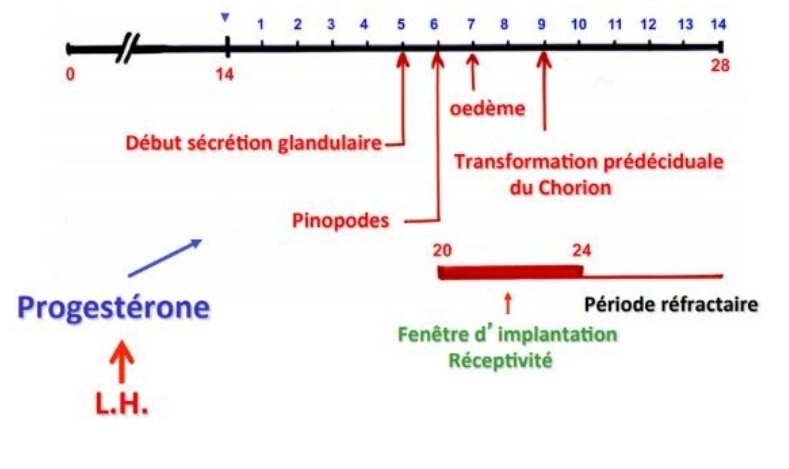 1 2 3 4 5 6 7 8 9 10 11 12 13 14

0 14 28

oedème

Début sécrétion glandulaire

Transformation prédéciduale du Chorion

Pinopodes

20 24

Progestérone

Période réfractaire

Fenêtre d' implantation
Réceptivité

L.H.